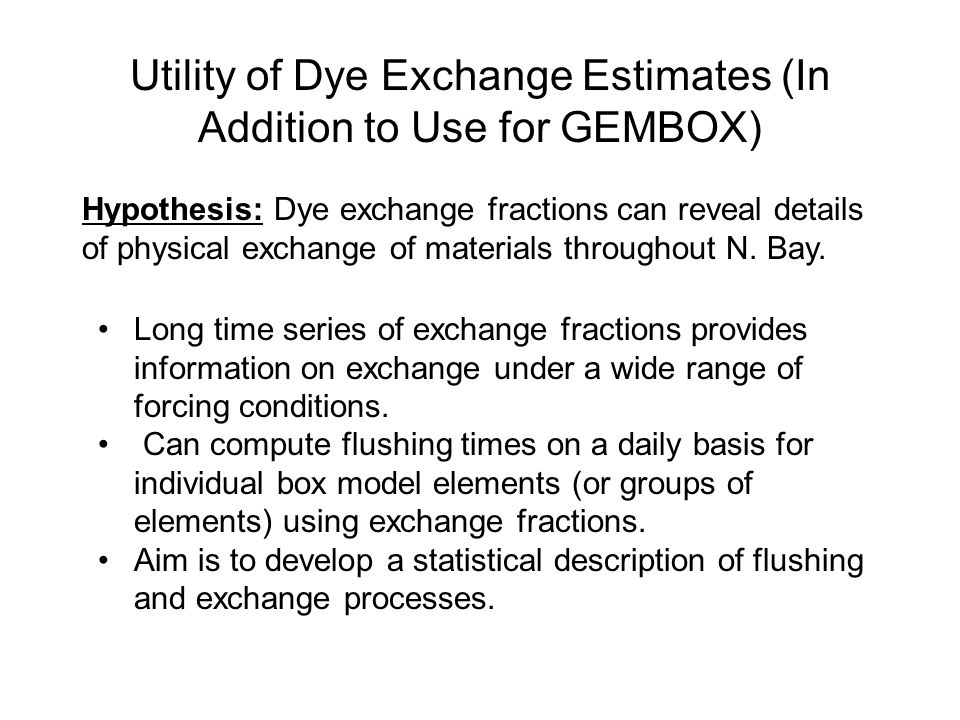 Utility of Dye Exchange Estimates (In Addition to Use for GEMBOX)

Hypothesis: Dye exchange fractions can reveal details of physical exchange of materials throughout N. Bay.

• Long time series of exchange fractions provides information on exchange under a wide range of forcing conditions.
• Can compute flushing times on a daily basis for individual box model elements (or groups of elements) using exchange fractions.
• Aim is to develop a statistical description of flushing and exchange processes.